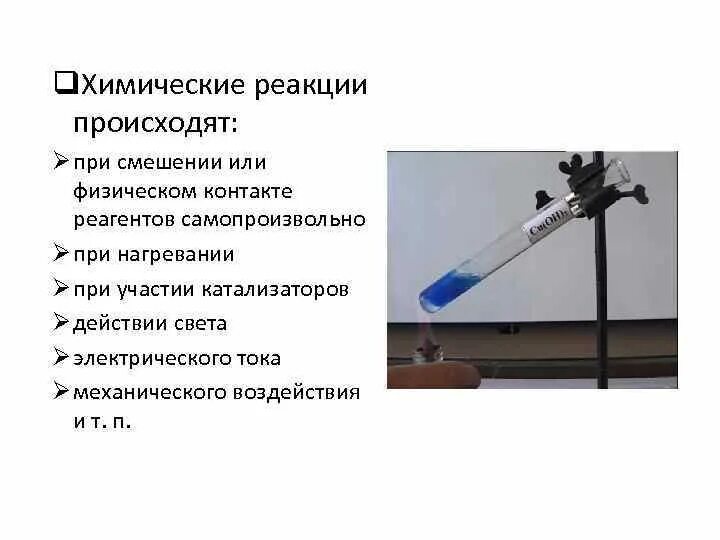 ❑Химические реакции происходят:

➢при смешении или физическом контакте реагентов самопроизвольно

➢при нагревании

➢при участии катализаторов

➢действии света

➢электрического тока

➢механического воздействия и т. п.

$Cu(OH)_2$